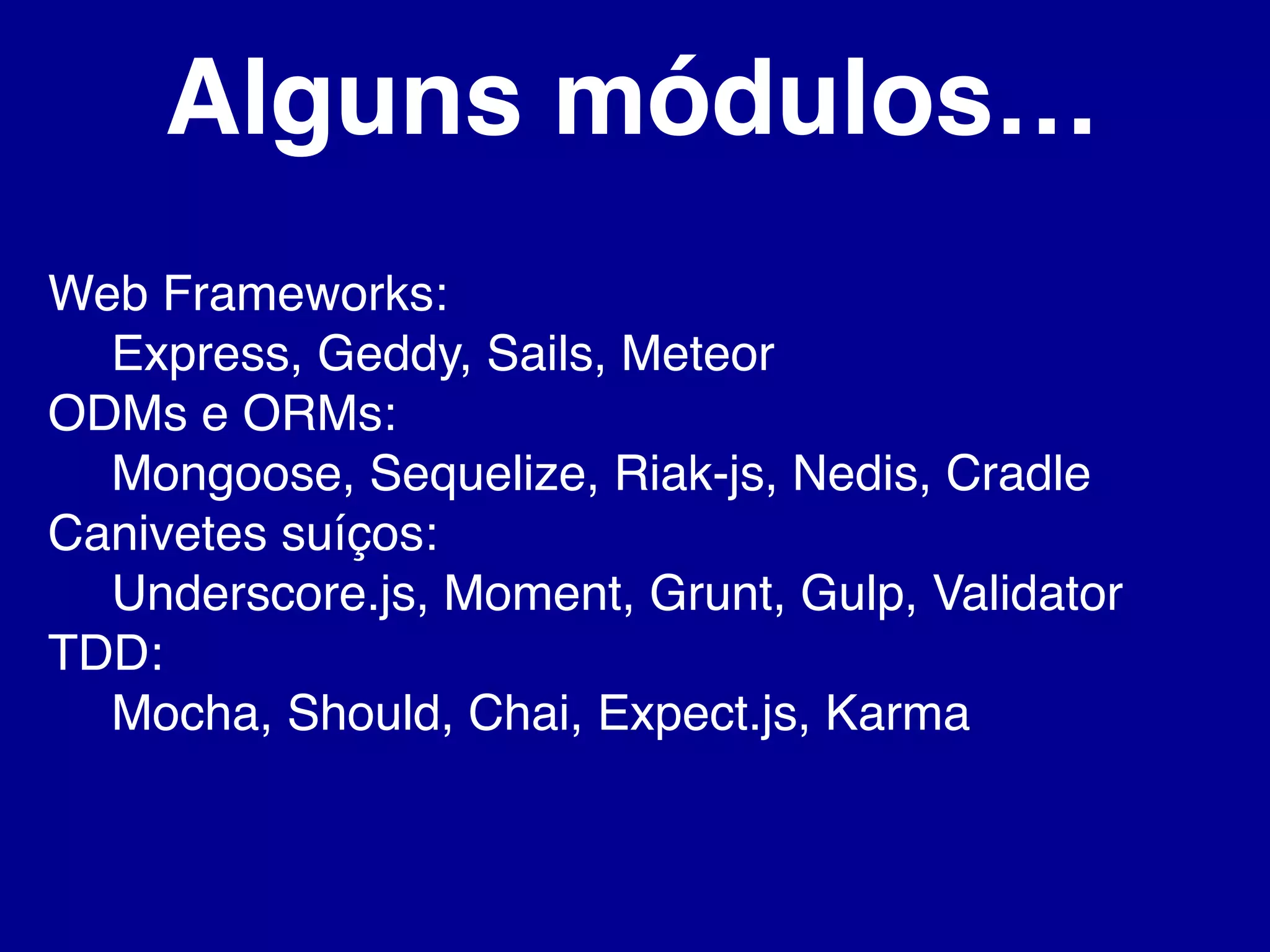 Alguns módulos…

Web Frameworks:
Express, Geddy, Sails, Meteor
ODMs e ORMs:
Mongoose, Sequelize, Riak-js, Nedis, Cradle
Canivetes suíços:
Underscore.js, Moment, Grunt, Gulp, Validator
TDD:
Mocha, Should, Chai, Expect.js, Karma